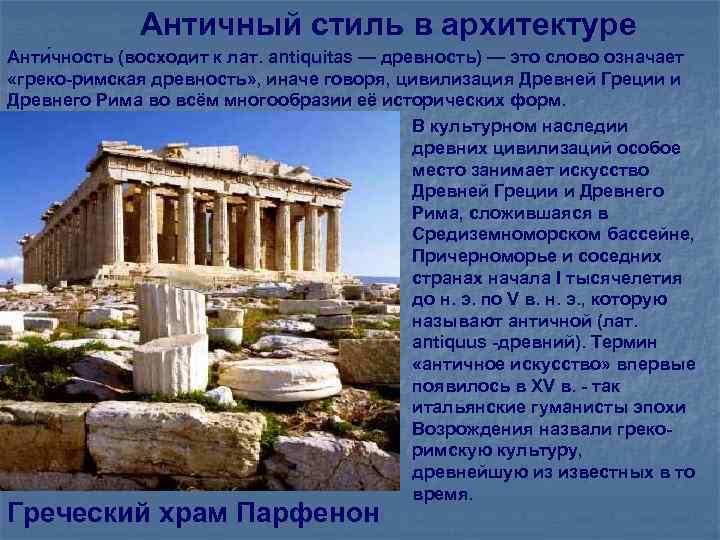 Античный стиль в архитектуре

Анти́чность (восходит к лат. antiquitas — древность) — это слово означает «греко-римская древность», иначе говоря, цивилизация Древней Греции и Древнего Рима во всём многообразии её исторических форм.

В культурном наследии древних цивилизаций особое место занимает искусство Древней Греции и Древнего Рима, сложившаяся в Средиземноморском бассейне, Причерноморье и соседних странах начала I тысячелетия до н. э. по V в. н. э., которую называют античной (лат. antiquus -древний). Термин «античное искусство» впервые появилось в XV в. - так итальянские гуманисты эпохи Возрождения назвали греко-римскую культуру, древнейшую из известных в то время.

Греческий храм Парфенон